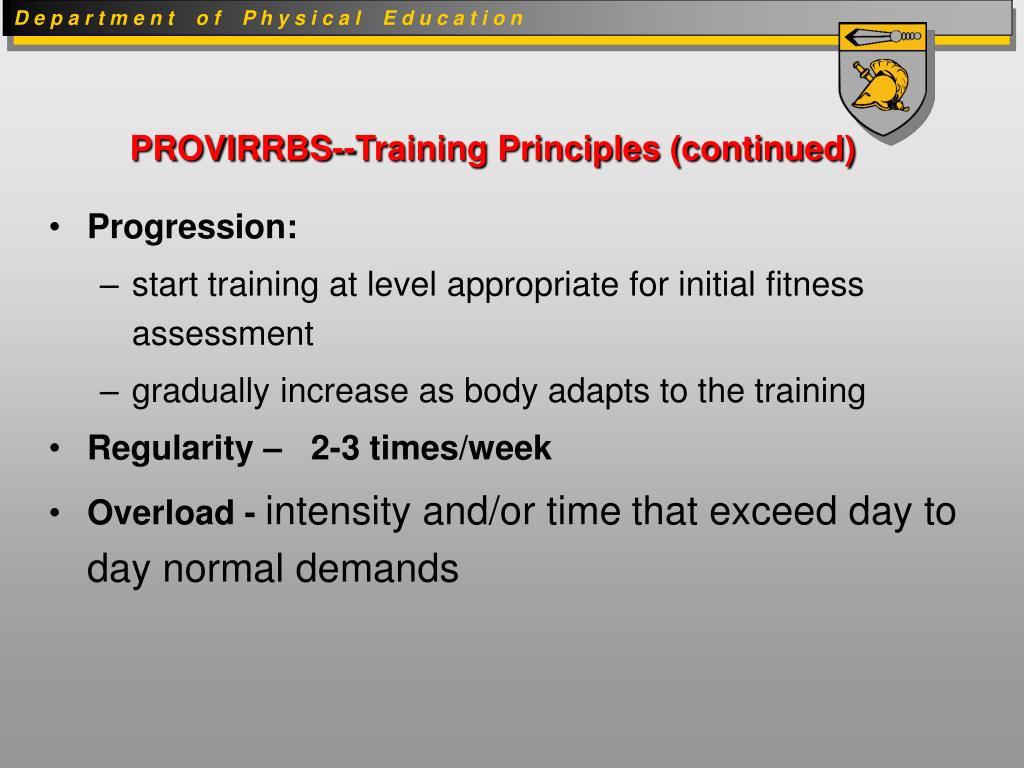 Department of Physical Education

PROVIRRBS--Training Principles (continued)

• Progression:
– start training at level appropriate for initial fitness assessment
– gradually increase as body adapts to the training
• Regularity – 2-3 times/week
• Overload - intensity and/or time that exceed day to day normal demands